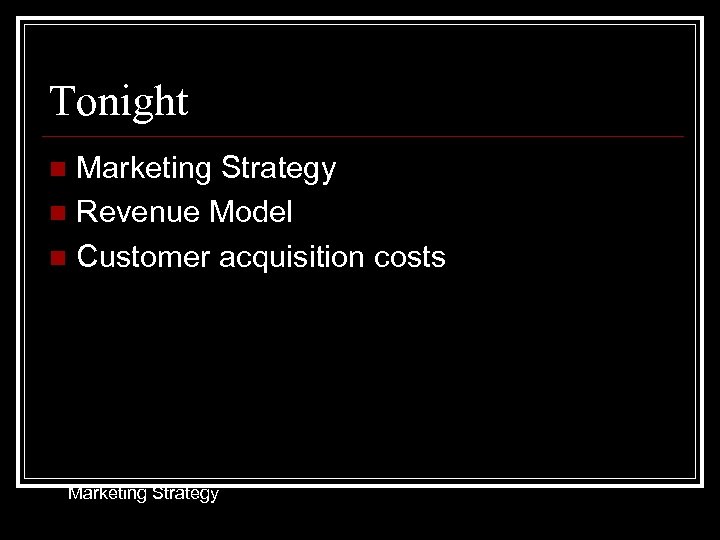 Tonight

- Marketing Strategy
- Revenue Model
- Customer acquisition costs

Marketing Strategy